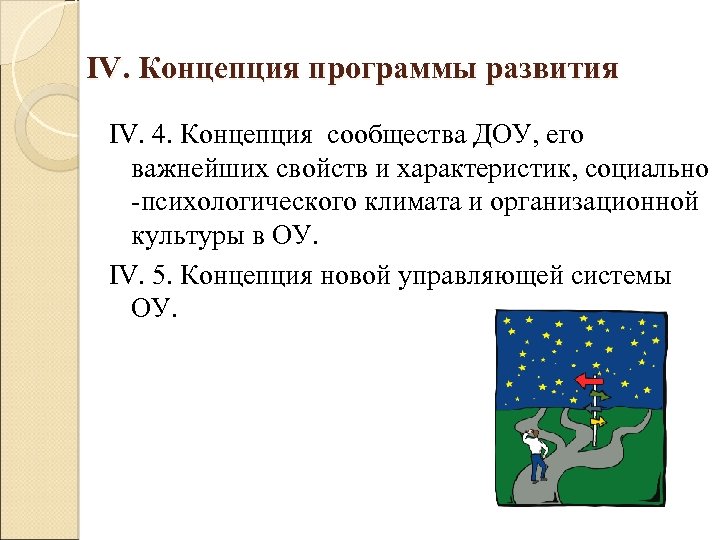 IV. Концепция программы развития

IV. 4. Концепция  сообщества ДОУ, его важнейших свойств и характеристик, социально -психологического климата и организационной культуры в ОУ.

IV. 5. Концепция новой управляющей системы ОУ.